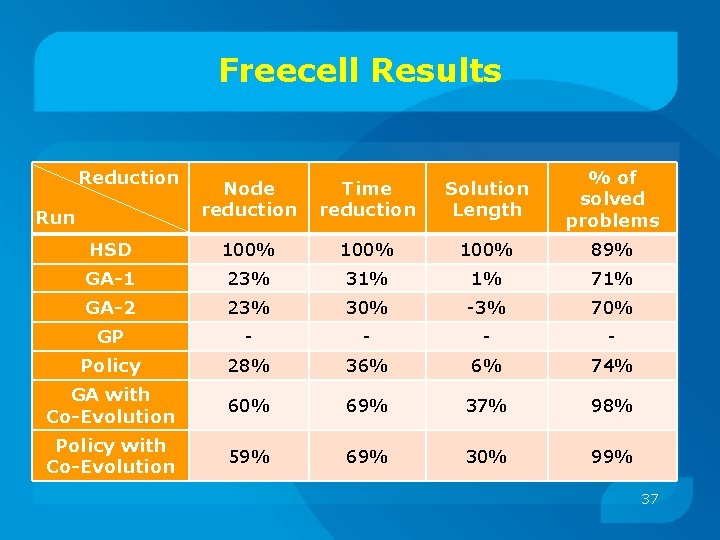 Freecell Results

| Reduction / Run | Node reduction | Time reduction | Solution Length | % of solved problems |
|---|---|---|---|---|
| HSD | 100% | 100% | 100% | 89% |
| GA-1 | 23% | 31% | 1% | 71% |
| GA-2 | 23% | 30% | -3% | 70% |
| GP | - | - | - | - |
| Policy | 28% | 36% | 6% | 74% |
| GA with Co-Evolution | 60% | 69% | 37% | 98% |
| Policy with Co-Evolution | 59% | 69% | 30% | 99% |

37